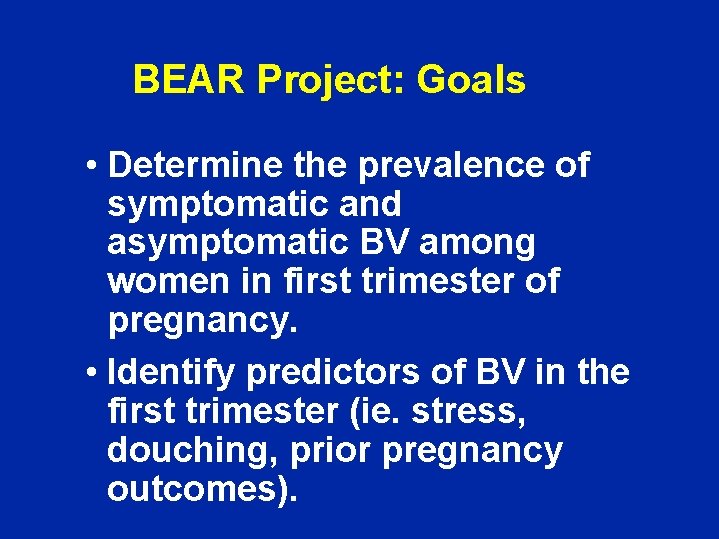 BEAR Project: Goals

• Determine the prevalence of symptomatic and asymptomatic BV among women in first trimester of pregnancy.

• Identify predictors of BV in the first trimester (ie. stress, douching, prior pregnancy outcomes).